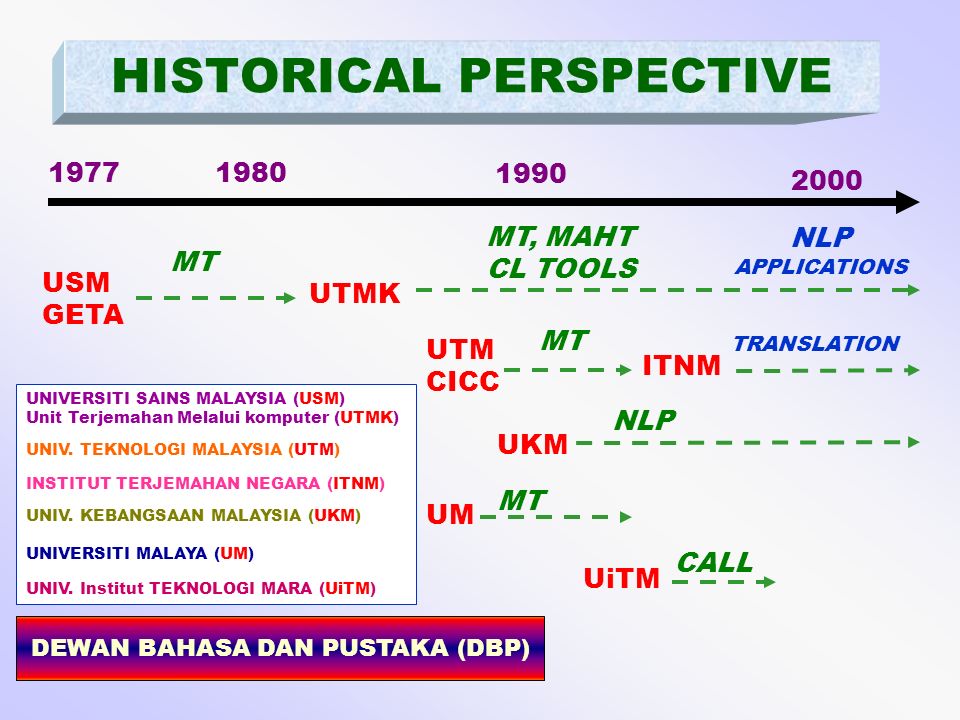 HISTORICAL PERSPECTIVE

1977 1980 1990 2000

USM GETA
MT
UTMK
MT, MAHT CL TOOLS
NLP APPLICATIONS

UTM CICC
MT
ITNM
TRANSLATION

UKM
NLP

UM
MT

UiTM
CALL

UNIVERSITI SAINS MALAYSIA (USM)
Unit Terjemahan Melalui komputer (UTMK)
UNIV. TEKNOLOGI MALAYSIA (UTM)
INSTITUT TERJEMAHAN NEGARA (ITNM)
UNIV. KEBANGSAAN MALAYSIA (UKM)
UNIVERSITI MALAYA (UM)
UNIV. Institut TEKNOLOGI MARA (UiTM)

DEWAN BAHASA DAN PUSTAKA (DBP)